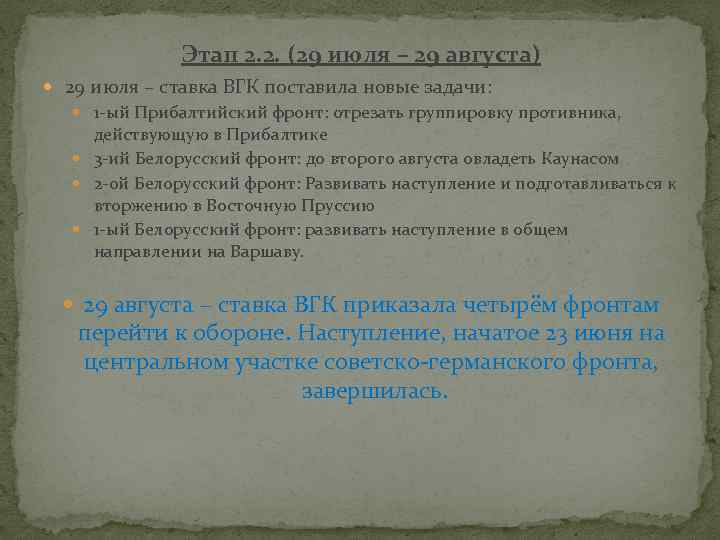 Этап 2.2. (29 июля – 29 августа)

29 июля – ставка ВГК поставила новые задачи:

1-ый Прибалтийский фронт: отрезать группировку противника, действующую в Прибалтике

3-ий Белорусский фронт: до второго августа овладеть Каунасом

2-ой Белорусский фронт: Развивать наступление и подготавливаться к вторжению в Восточную Пруссию

1-ый Белорусский фронт: развивать наступление в общем направлении на Варшаву.

29 августа – ставка ВГК приказала четырём фронтам перейти к обороне. Наступление, начатое 23 июня на центральном участке советско-германского фронта, завершилась.